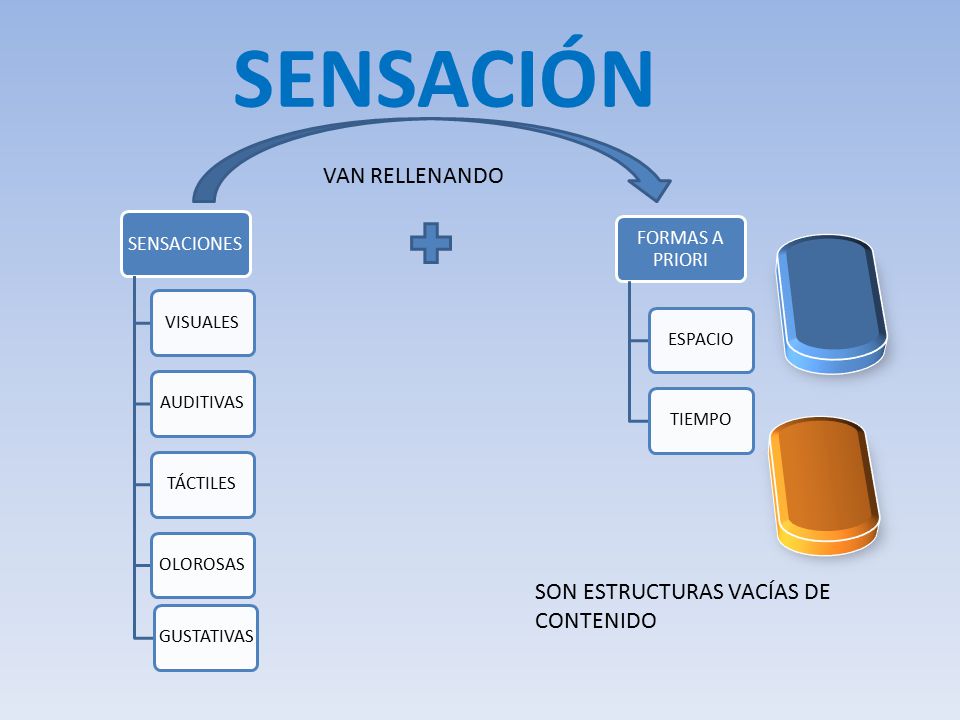 SENSACIÓN

VAN RELLENANDO

SENSACIONES

VISUALES

AUDITIVAS

TÁCTILES

OLOROSAS

GUSTATIVAS

FORMAS A PRIORI

ESPACIO

TIEMPO

SON ESTRUCTURAS VACÍAS DE CONTENIDO